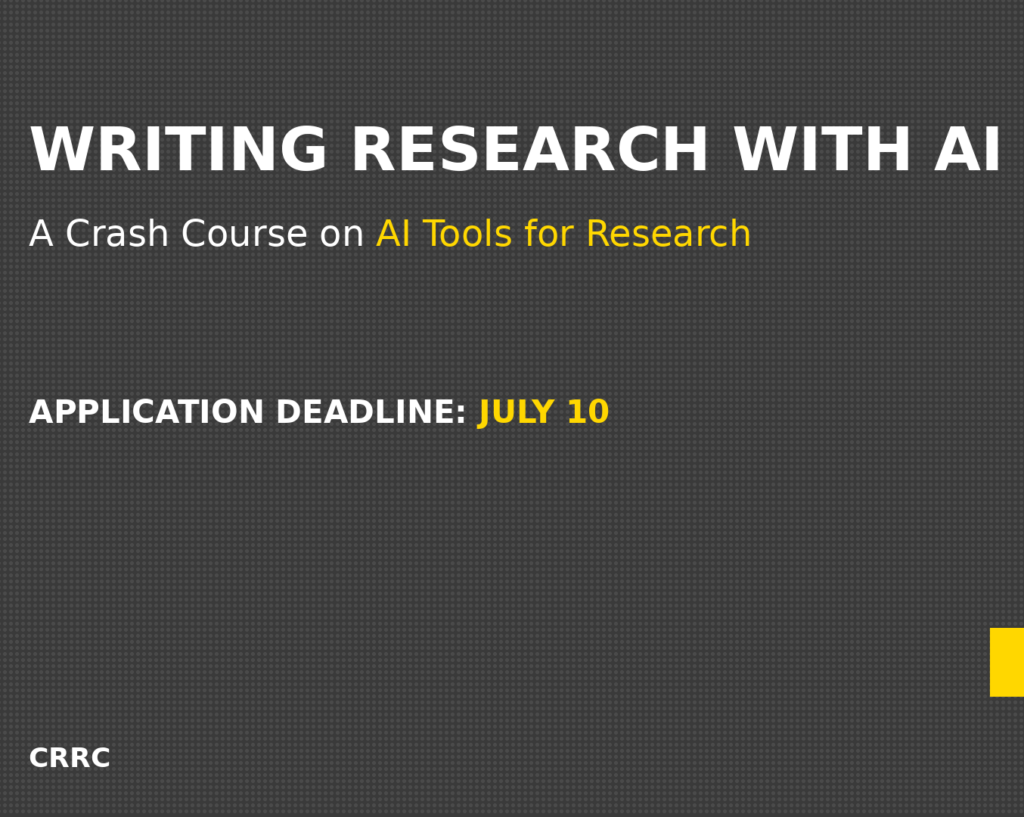 WRITING RESEARCH WITH AI

A Crash Course on AI Tools for Research

APPLICATION DEADLINE: JULY 10

CRRC